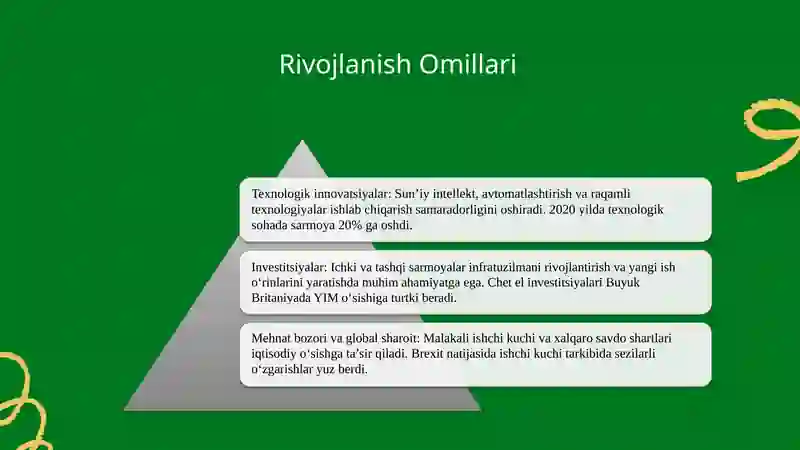 Rivojlanish Omillari

Texnologik innovatsiyalar: Sun’iy intellekt, avtomatlashtirish va raqamli texnologiyalar ishlab chiqarish samaradorligini oshiradi. 2020 yilda texnologik sohada sarmoya 20% ga oshdi.

Investitsiyalar: Ichki va tashqi sarmoyalar infratuzilmani rivojlantirish va yangi ish o‘rinlarini yaratishda muhim ahamiyatga ega. Chet el investitsiyalari Buyuk Britaniyada YIM o‘sishiga turtki beradi.

Mehnat bozori va global sharoit: Malakali ishchi kuchi va xalqaro savdo shartlari iqtisodiy o‘sishga ta’sir qiladi. Brexit natijasida ishchi kuchi tarkibida sezilarli o‘zgarishlar yuz berdi.